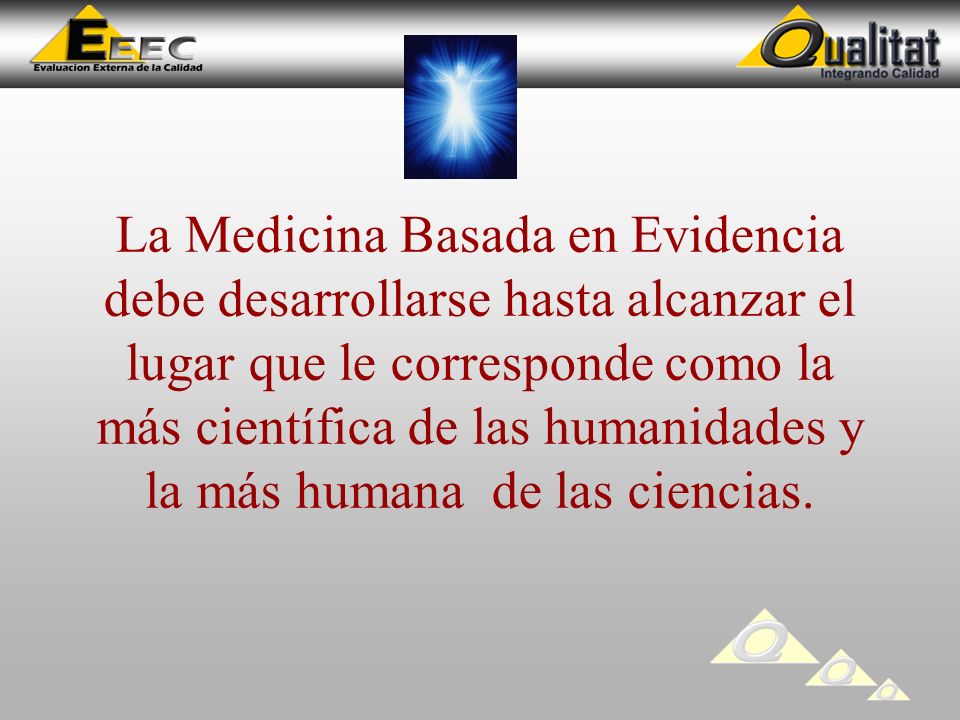 EEEC
Evaluacion Externa de la Calidad

Qualitat
Integrando Calidad

La Medicina Basada en Evidencia debe desarrollarse hasta alcanzar el lugar que le corresponde como la más científica de las humanidades y la más humana de las ciencias.